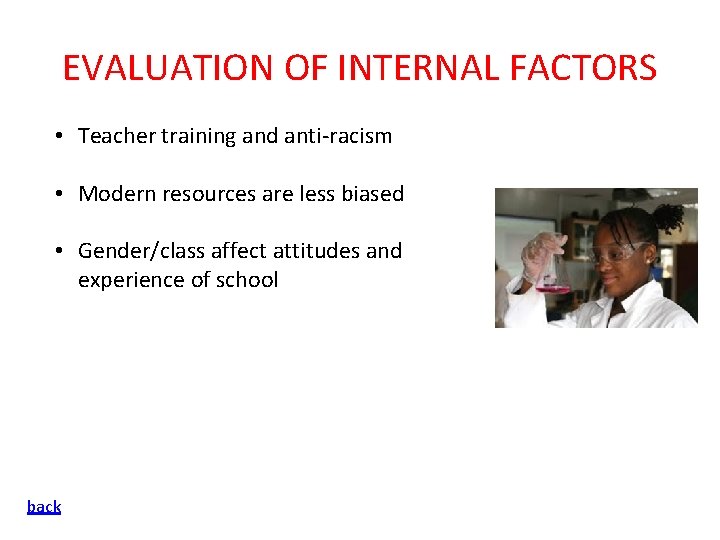 EVALUATION OF INTERNAL FACTORS

• Teacher training and anti-racism

• Modern resources are less biased

• Gender/class affect attitudes and experience of school

back